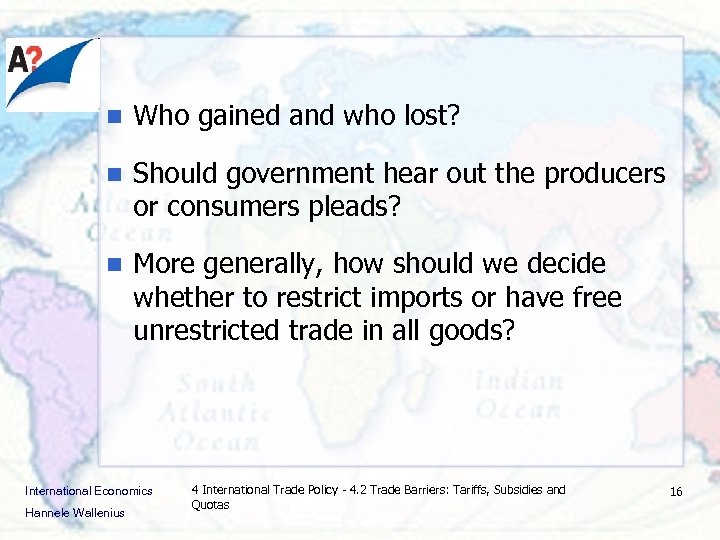 A?

Who gained and who lost?

Should government hear out the producers or consumers pleads?

More generally, how should we decide whether to restrict imports or have free unrestricted trade in all goods?

South Atlantic Ocean

Indian Ocean

International Economics

Hannele Wallenius

4 International Trade Policy - 4.2 Trade Barriers: Tariffs, Subsidies and Quotas

16